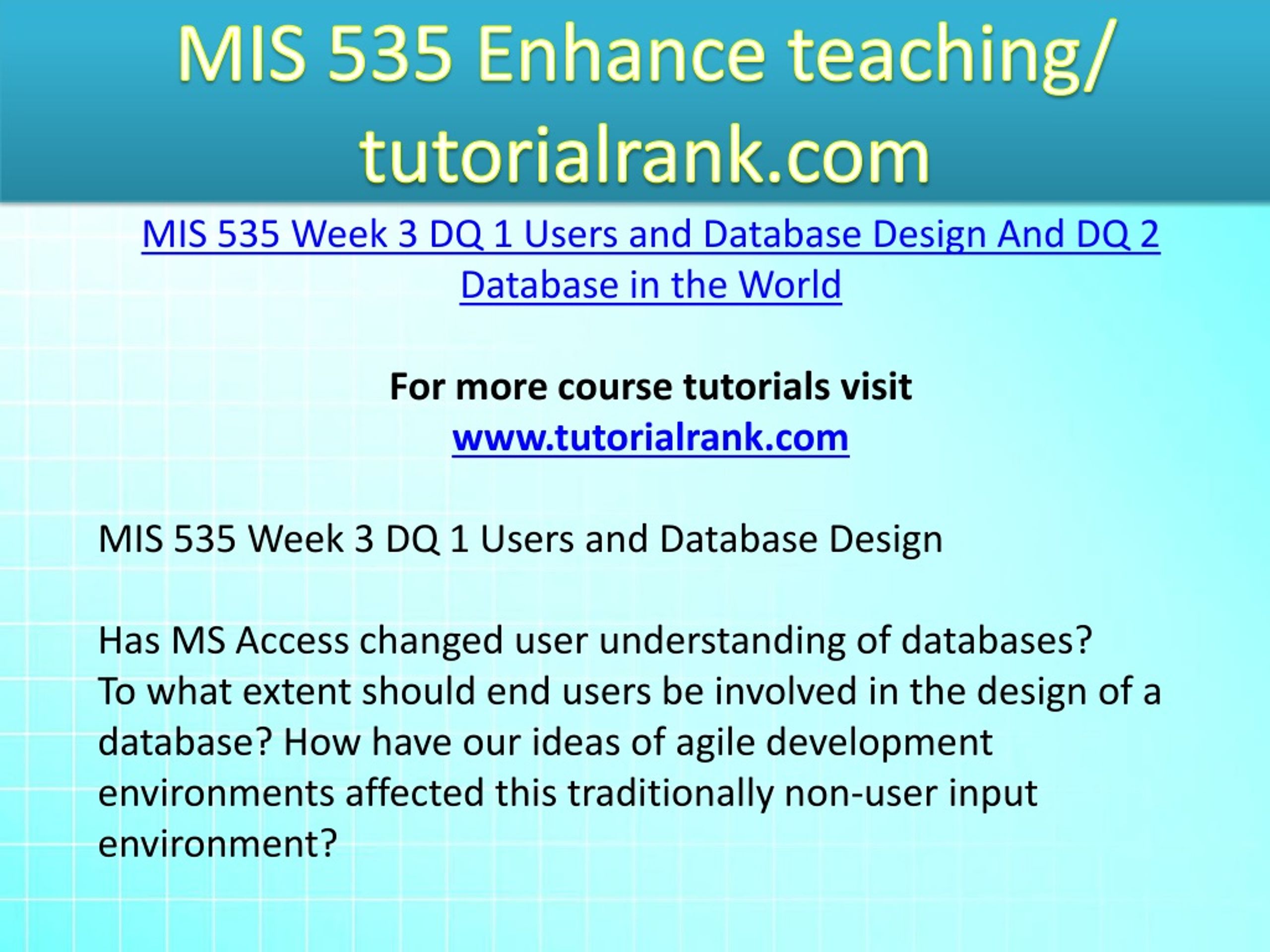 MIS 535 Enhance teaching/ tutorialrank.com

MIS 535 Week 3 DQ 1 Users and Database Design And DQ 2 Database in the World

For more course tutorials visit
www.tutorialrank.com

MIS 535 Week 3 DQ 1 Users and Database Design

Has MS Access changed user understanding of databases?
To what extent should end users be involved in the design of a database? How have our ideas of agile development environments affected this traditionally non-user input environment?